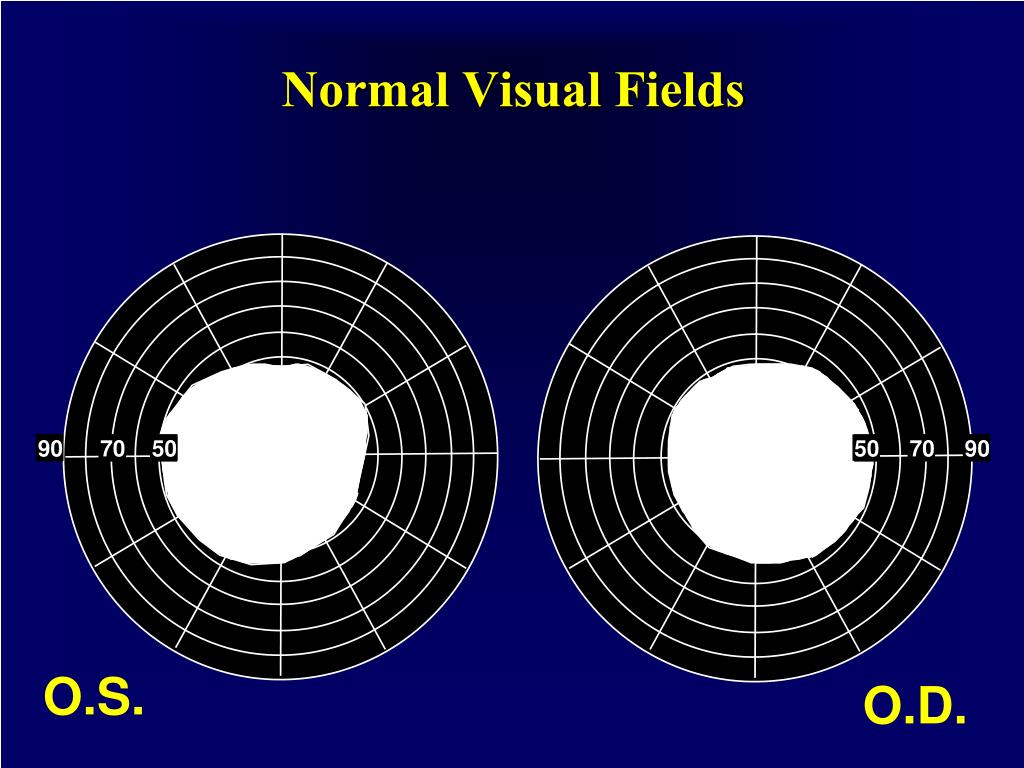 Normal Visual Fields

90 70 50

50 70 90

O.S.

O.D.